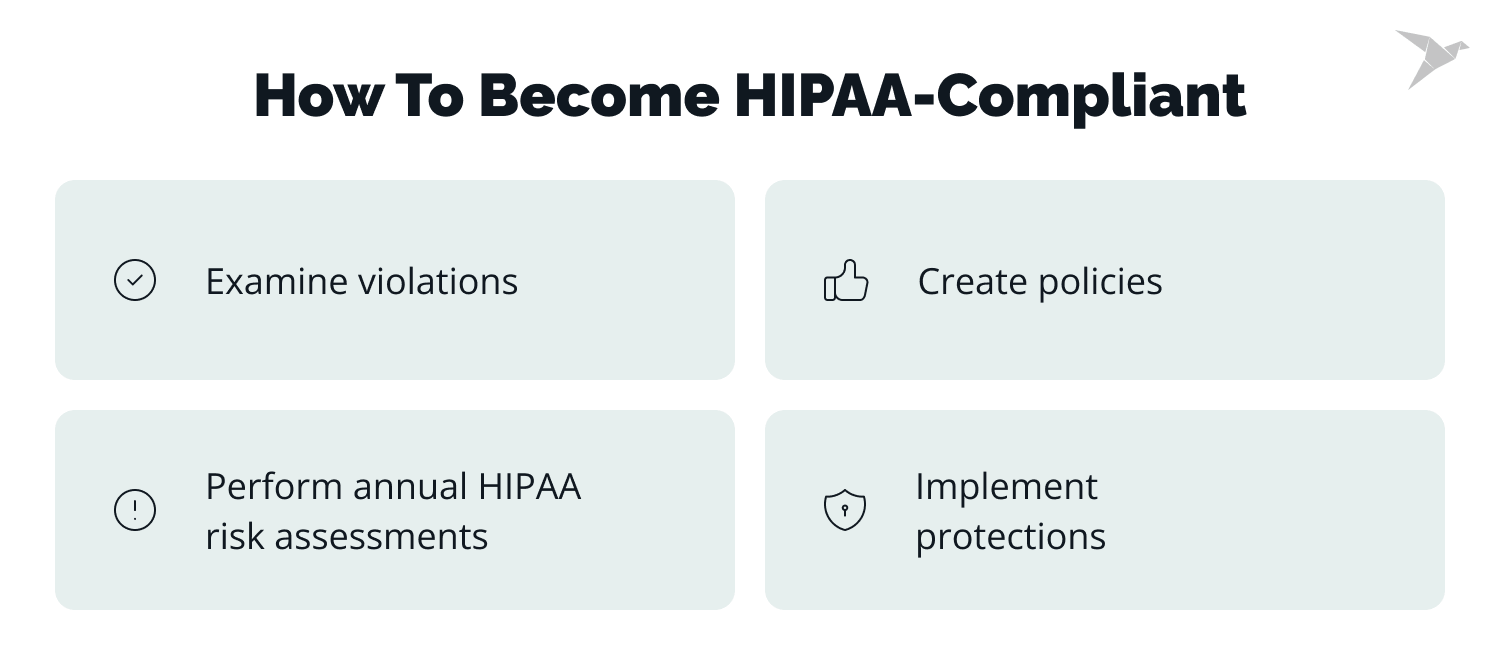 How To Become HIPAA-Compliant

Examine violations

Create policies

Perform annual HIPAA risk assessments

Implement protections